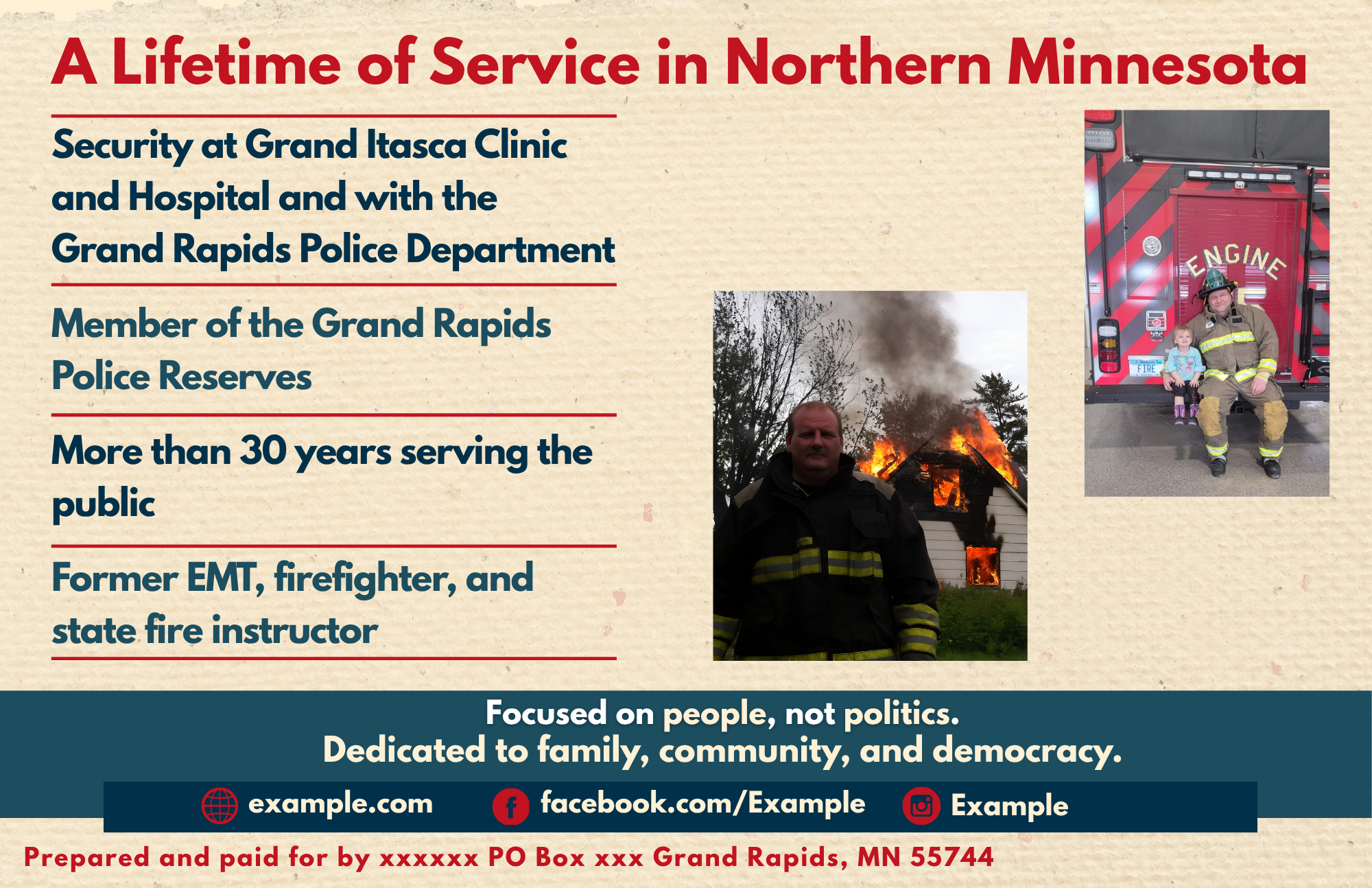 A Lifetime of Service in Northern Minnesota

Security at Grand Itasca Clinic and Hospital and with the Grand Rapids Police Department

Member of the Grand Rapids Police Reserves

More than 30 years serving the public

Former EMT, firefighter, and state fire instructor

ENGINE

FIRE

Focused on people, not politics.
Dedicated to family, community, and democracy.

example.com facebook.com/Example Example

Prepared and paid for by xxxxxx PO Box xxx Grand Rapids, MN 55744